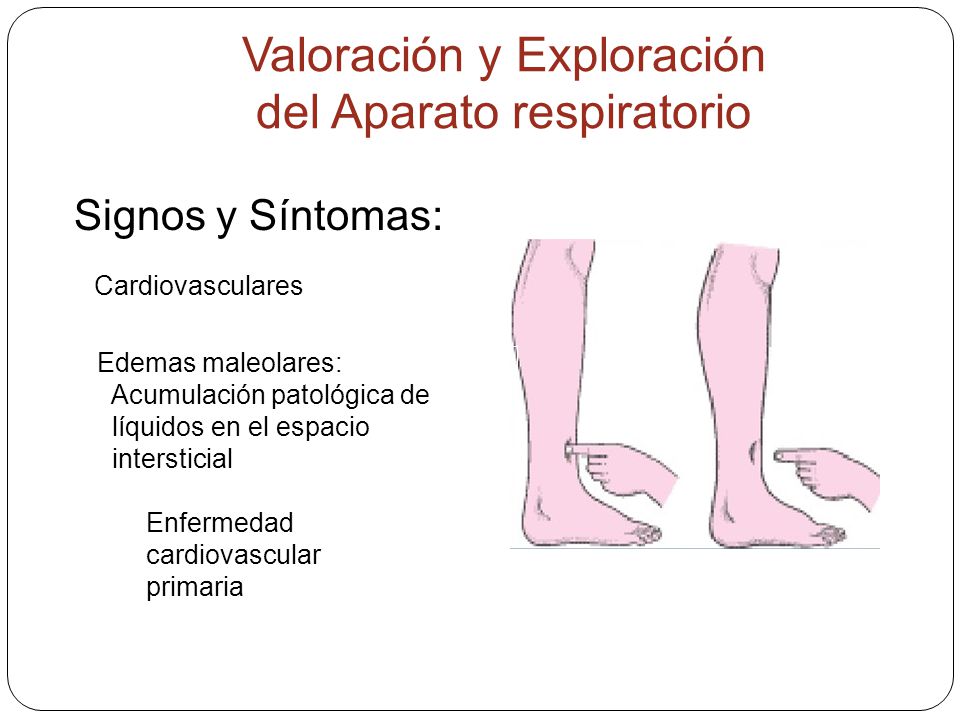 Valoración y Exploración del Aparato respiratorio

Signos y Síntomas:

Cardiovasculares

Edemas maleolares:
Acumulación patológica de líquidos en el espacio intersticial

Enfermedad cardiovascular primaria